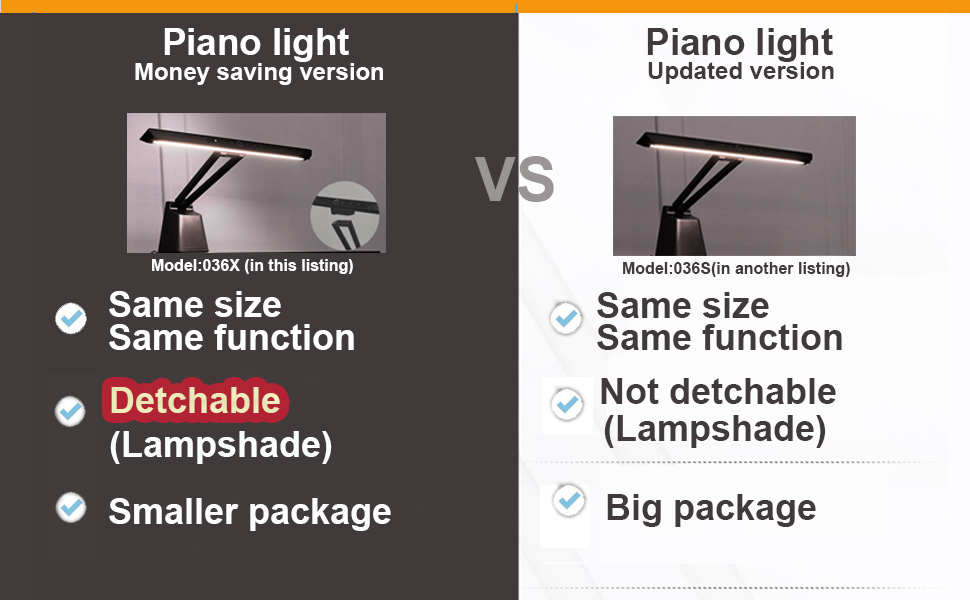 Piano light
Money saving version

Model:036X (in this listing)

Same size
Same function

Detchable
(Lampshade)

Smaller package

VS

Piano light
Updated version

Model:036S(in another listing)

Same size
Same function

Not detchable
(Lampshade)

Big package